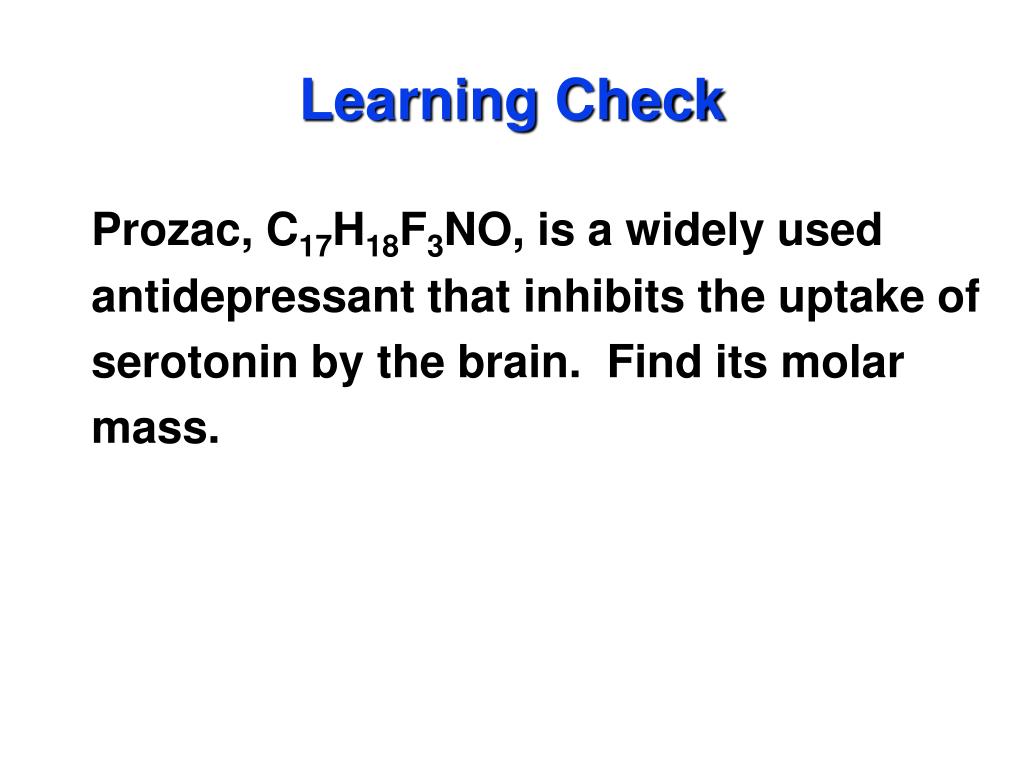 Learning Check

Prozac, $C_{17}H_{18}F_3NO$, is a widely used antidepressant that inhibits the uptake of serotonin by the brain. Find its molar mass.